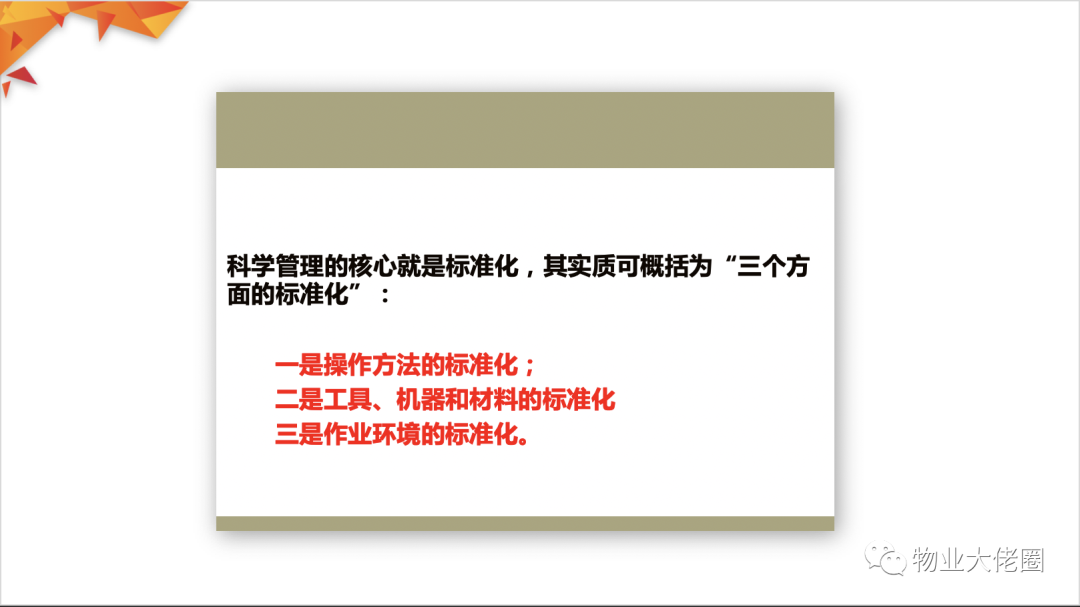 科学管理的核心就是标准化，其实质可概括为“三个方面的标准化”：

一是操作方法的标准化；
二是工具、机器和材料的标准化
三是作业环境的标准化。

物业大佬圈